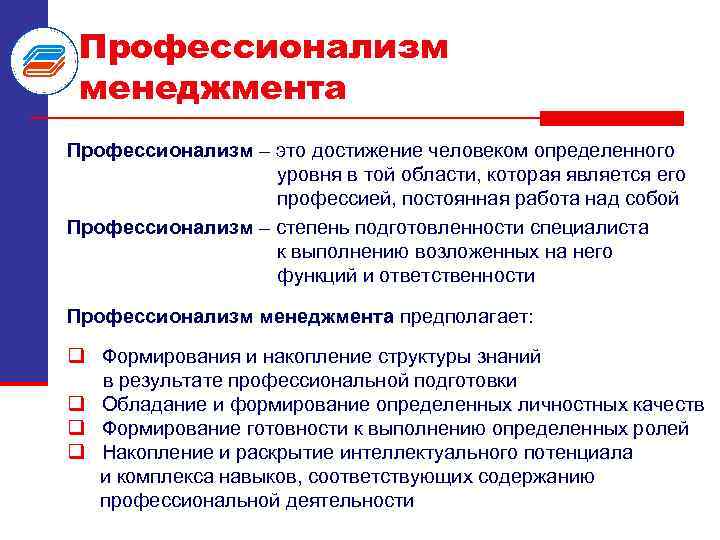 Профессионализм менеджмента

Профессионализм – это достижение человеком определенного уровня в той области, которая является его профессией, постоянная работа над собой

Профессионализм – степень подготовленности специалиста к выполнению возложенных на него функций и ответственности

Профессионализм менеджмента предполагает:

❑ Формирования и накопление структуры знаний в результате профессиональной подготовки
❑ Обладание и формирование определенных личностных качеств
❑ Формирование готовности к выполнению определенных ролей
❑ Накопление и раскрытие интеллектуального потенциала и комплекса навыков, соответствующих содержанию профессиональной деятельности